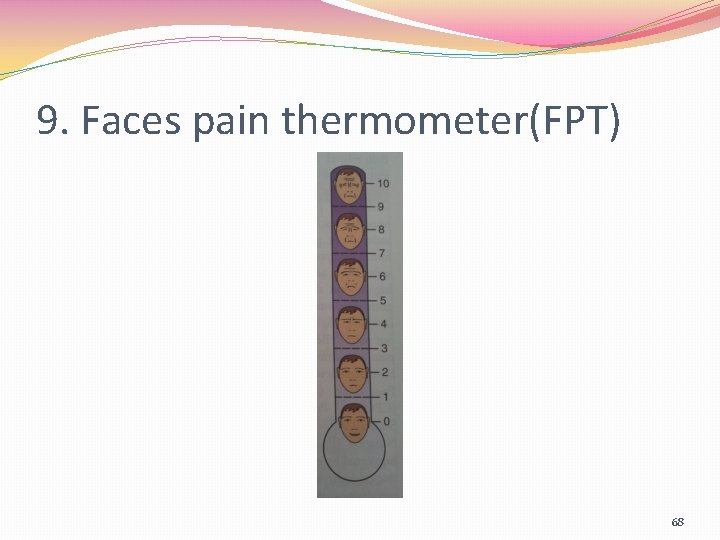 9. Faces pain thermometer(FPT)

10
9
8
7
6
5
4
3
2
1
0

68